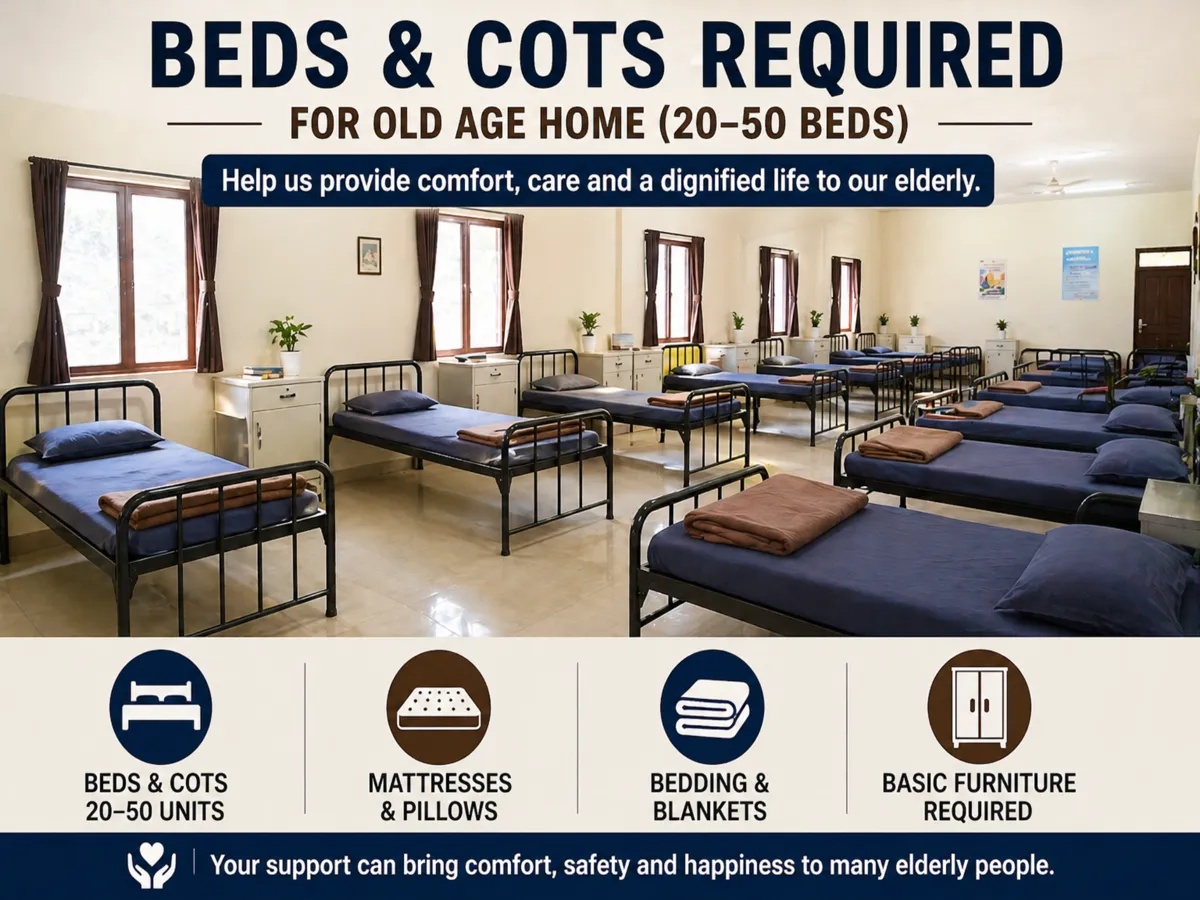 BEDS & COTS REQUIRED

FOR OLD AGE HOME (20–50 BEDS)

Help us provide comfort, care and a dignified life to our elderly.

BEDS & COTS
20–50 UNITS

MATTRESSES
& PILLOWS

BEDDING &
BLANKETS

BASIC FURNITURE
REQUIRED

Your support can bring comfort, safety and happiness to many elderly people.